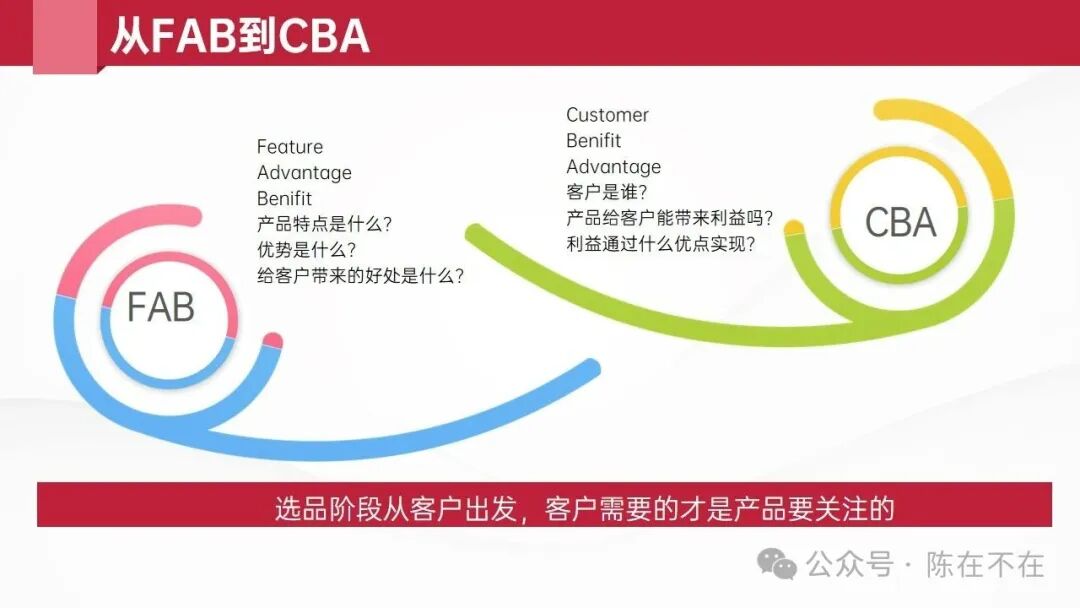 从FAB到CBA

Feature
Advantage
Benifit
产品特点是什么?
优势是什么?
给客户带来的好处是什么?

FAB

Customer
Benifit
Advantage
客户是谁?
产品给客户能带来利益吗?
利益通过什么优点实现?

CBA

选品阶段从客户出发，客户需要的才是产品要关注的

公众号 · 陈在不在